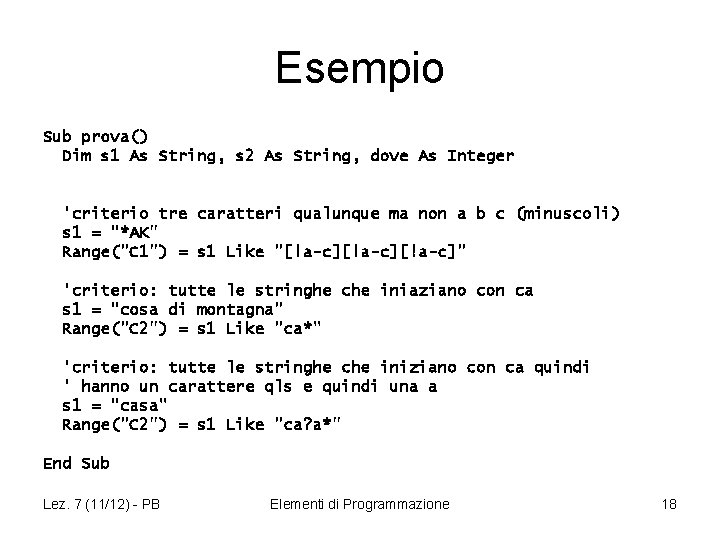 Esempio

Sub prova()
  Dim s1 As String, s2 As String, dove As Integer

  'criterio tre caratteri qualunque ma non a b c (minuscoli)
  s1 = "*AK"
  Range("C1") = s1 Like "[!a-c][!a-c][!a-c]"

  'criterio: tutte le stringhe che iniaziano con ca
  s1 = "cosa di montagna"
  Range("C2") = s1 Like "ca*"

  'criterio: tutte le stringhe che iniziano con ca quindi
  ' hanno un carattere qls e quindi una a
  s1 = "casa"
  Range("C2") = s1 Like "ca?a*"

End Sub

Lez. 7 (11/12) - PB

Elementi di Programmazione

18